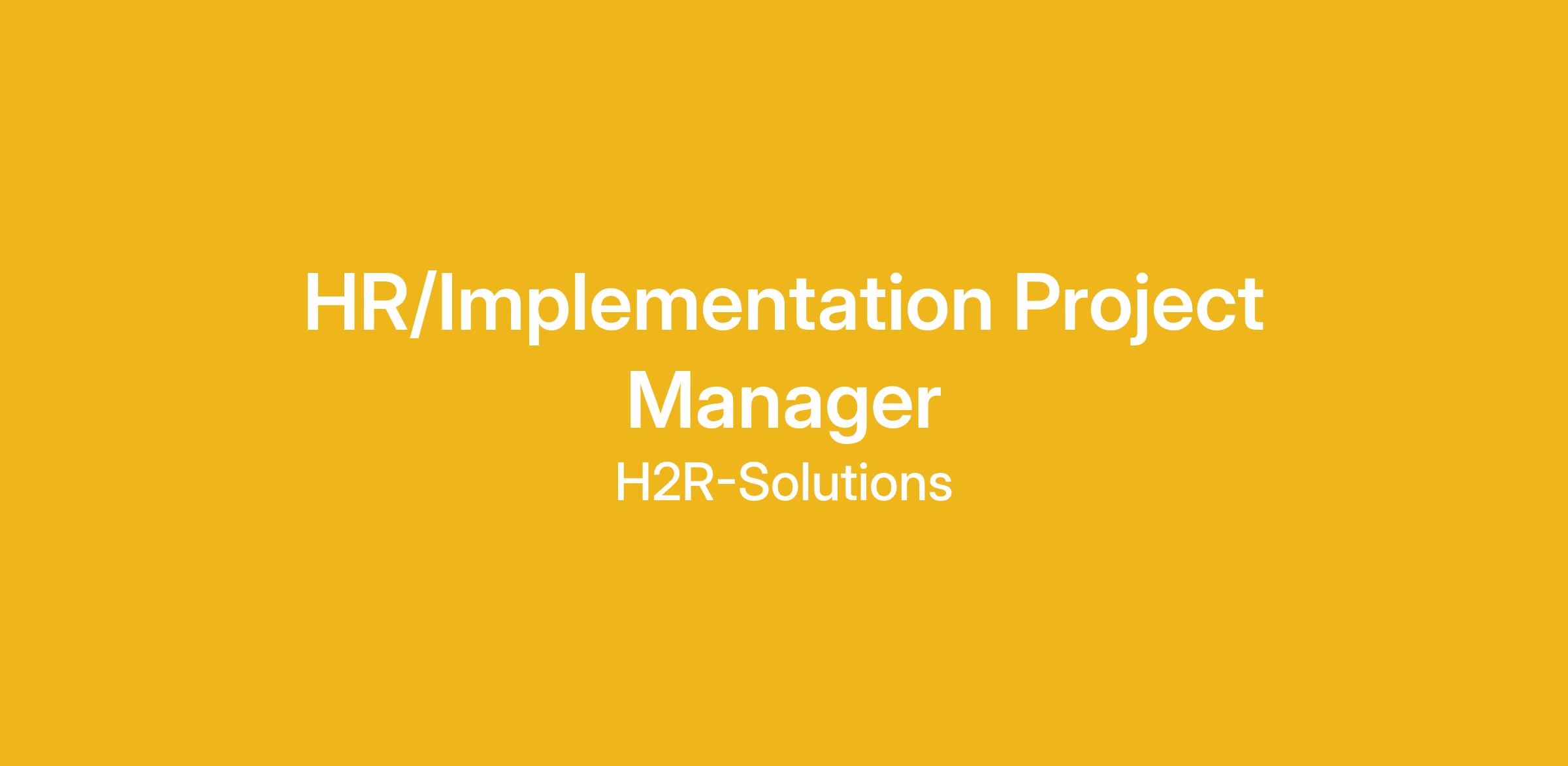 HR/Implementation Project Manager

H2R-Solutions